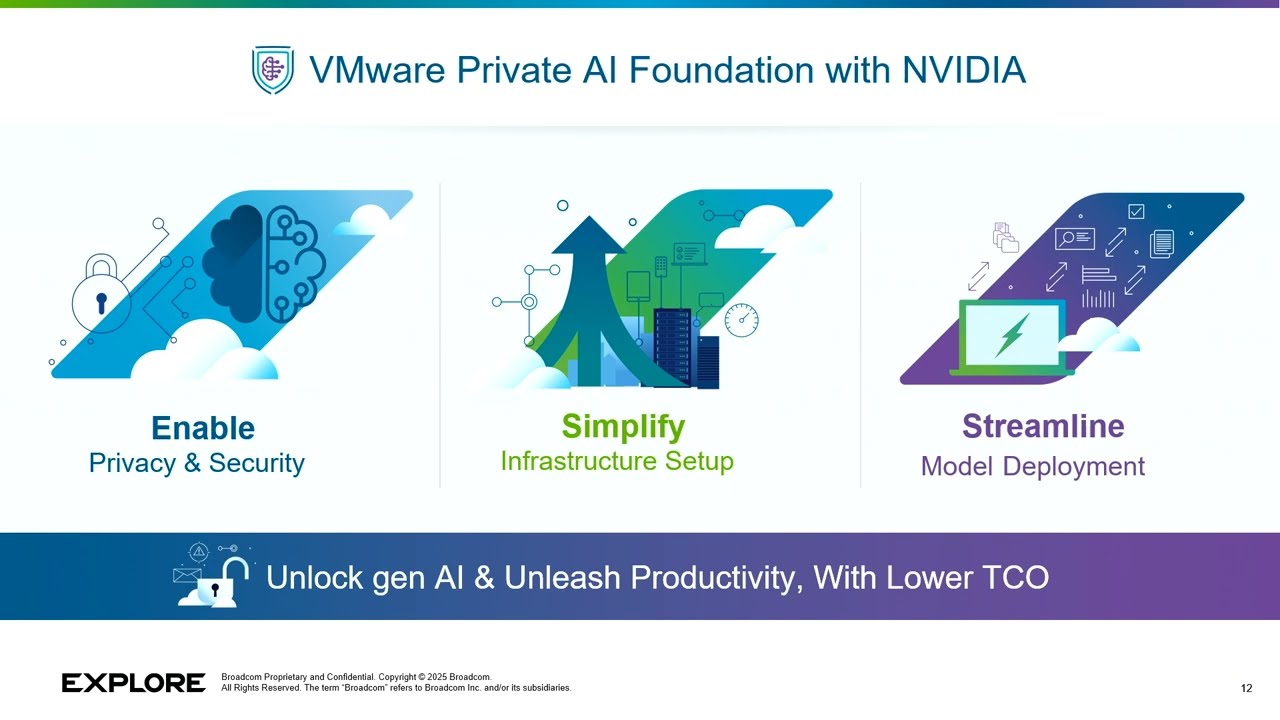 VMware Private AI Foundation with NVIDIA

Enable
Privacy & Security

Simplify
Infrastructure Setup

Streamline
Model Deployment

Unlock gen AI & Unleash Productivity, With Lower TCO

EXPLORE

Broadcom Proprietary and Confidential. Copyright © 2025 Broadcom.
All Rights Reserved. The term "Broadcom" refers to Broadcom Inc. and/or its subsidiaries.

12